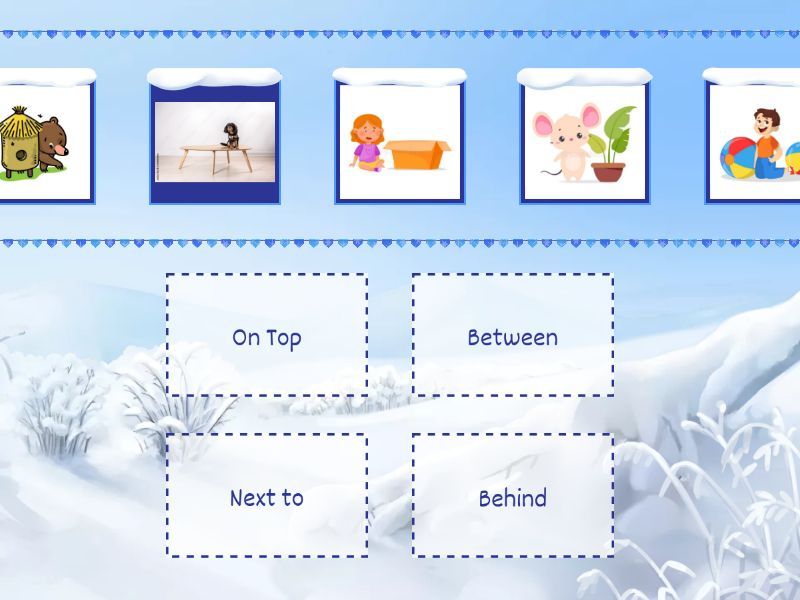 On Top

Between

Next to

Behind